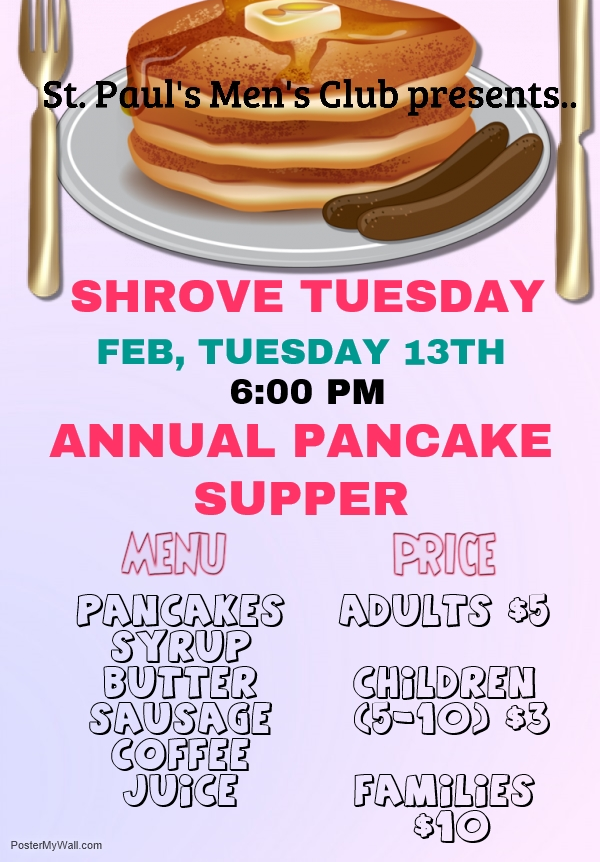 St. Paul's Men's Club presents..

SHROVE TUESDAY

FEB, TUESDAY 13TH

6:00 PM

ANNUAL PANCAKE SUPPER

MENU

PANCAKES
SYRUP
BUTTER
SAUSAGE
COFFEE
JUICE

PRICE

ADULTS \$5

CHILDREN (5-10) \$3

FAMILIES \$10

PosterMyWall.com